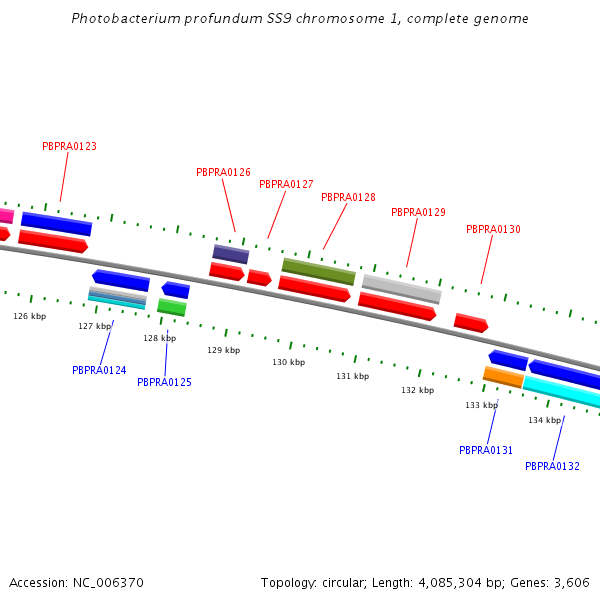 Photobacterium profundum SS9 chromosome 1, complete genome

PBPRA0123

PBPRA0126

PBPRA0127

PBPRA0128

PBPRA0129

PBPRA0130

126 kbp

127 kbp

128 kbp

129 kbp

130 kbp

131 kbp

132 kbp

133 kbp

134 kbp

PBPRA0124

PBPRA0125

PBPRA0131

PBPRA0132

Accession: NC_006370

Topology: circular; Length: 4,085,304 bp; Genes: 3,606